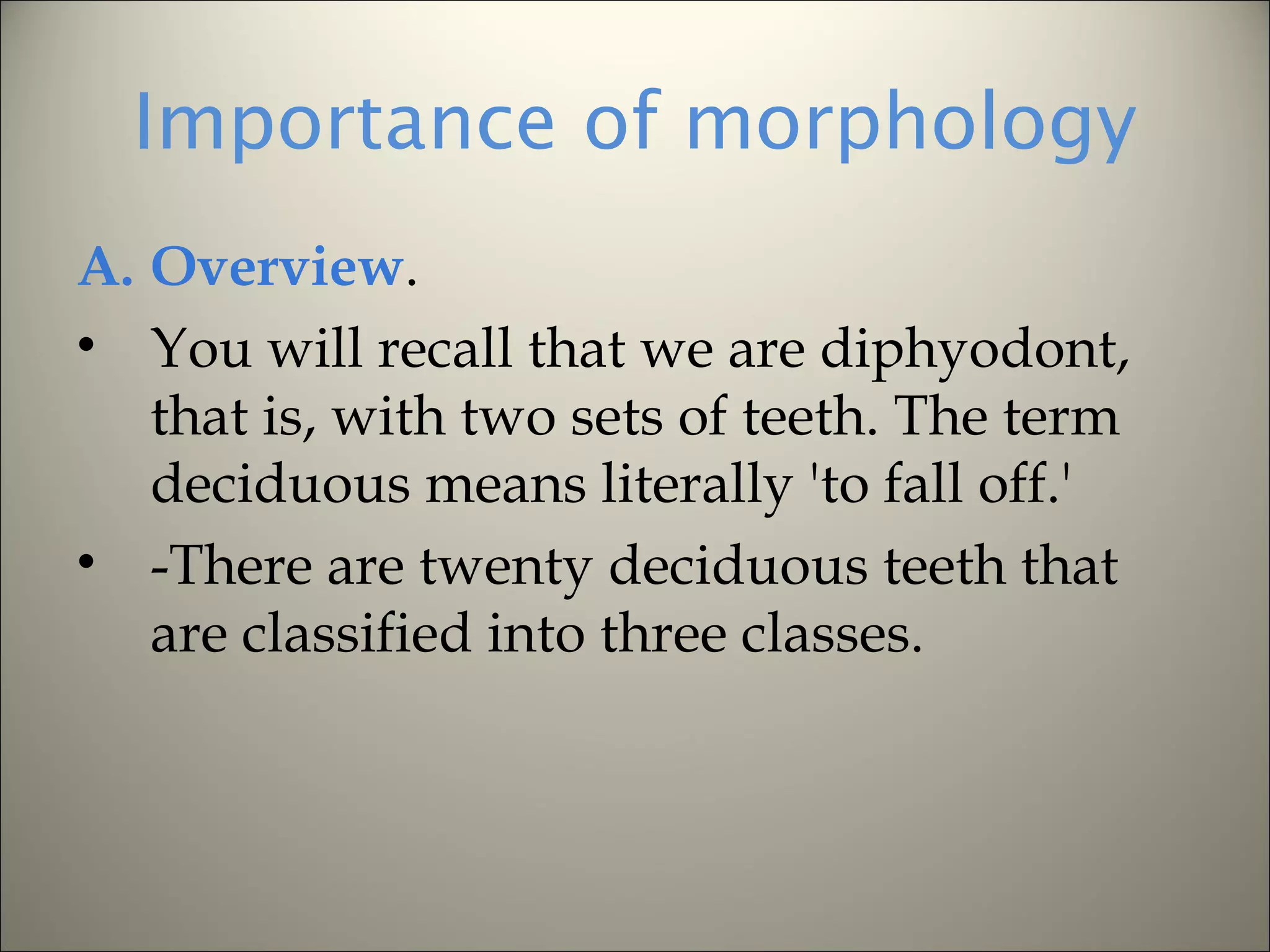 Importance of morphology

A. Overview.

• You will recall that we are diphyodont, that is, with two sets of teeth. The term deciduous means literally 'to fall off.'

• -There are twenty deciduous teeth that are classified into three classes.